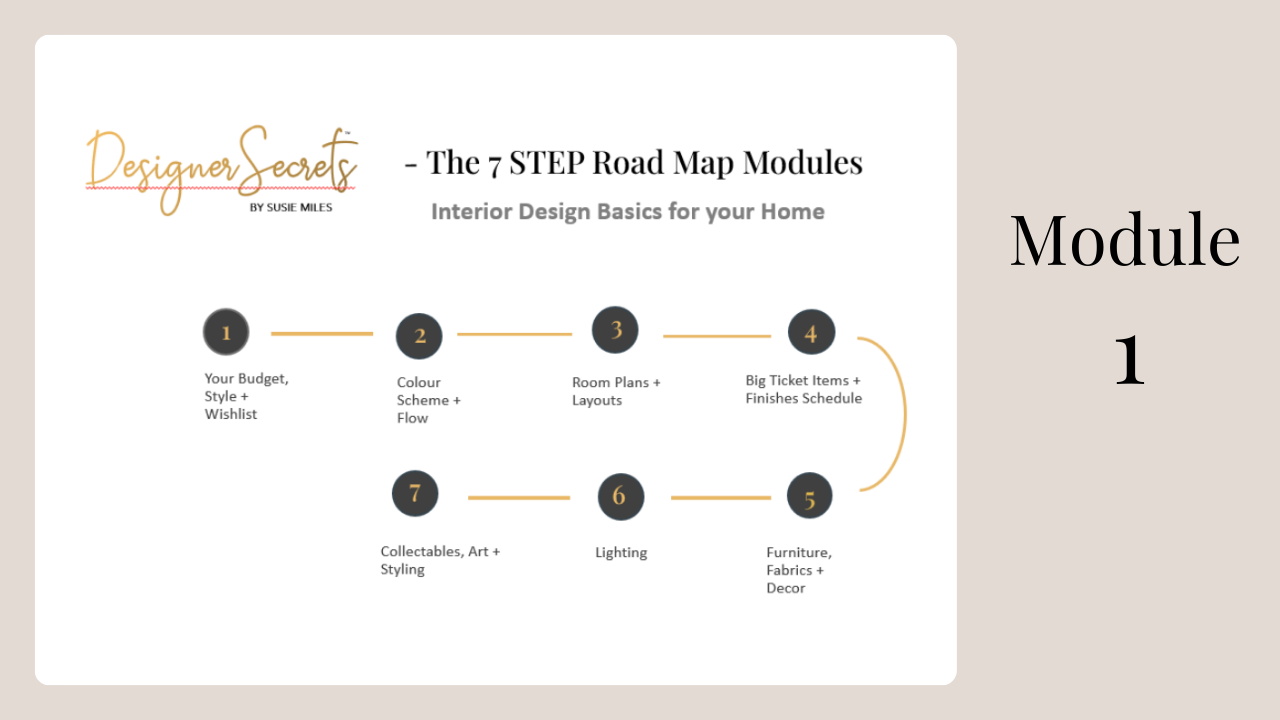 Designer Secrets™
BY SUSIE MILES

- The 7 STEP Road Map Modules

Interior Design Basics for your Home

1
Your Budget, Style + Wishlist

2
Colour Scheme + Flow

3
Room Plans + Layouts

4
Big Ticket Items + Finishes Schedule

5
Furniture, Fabrics + Decor

6
Lighting

7
Collectables, Art + Styling

Module 1